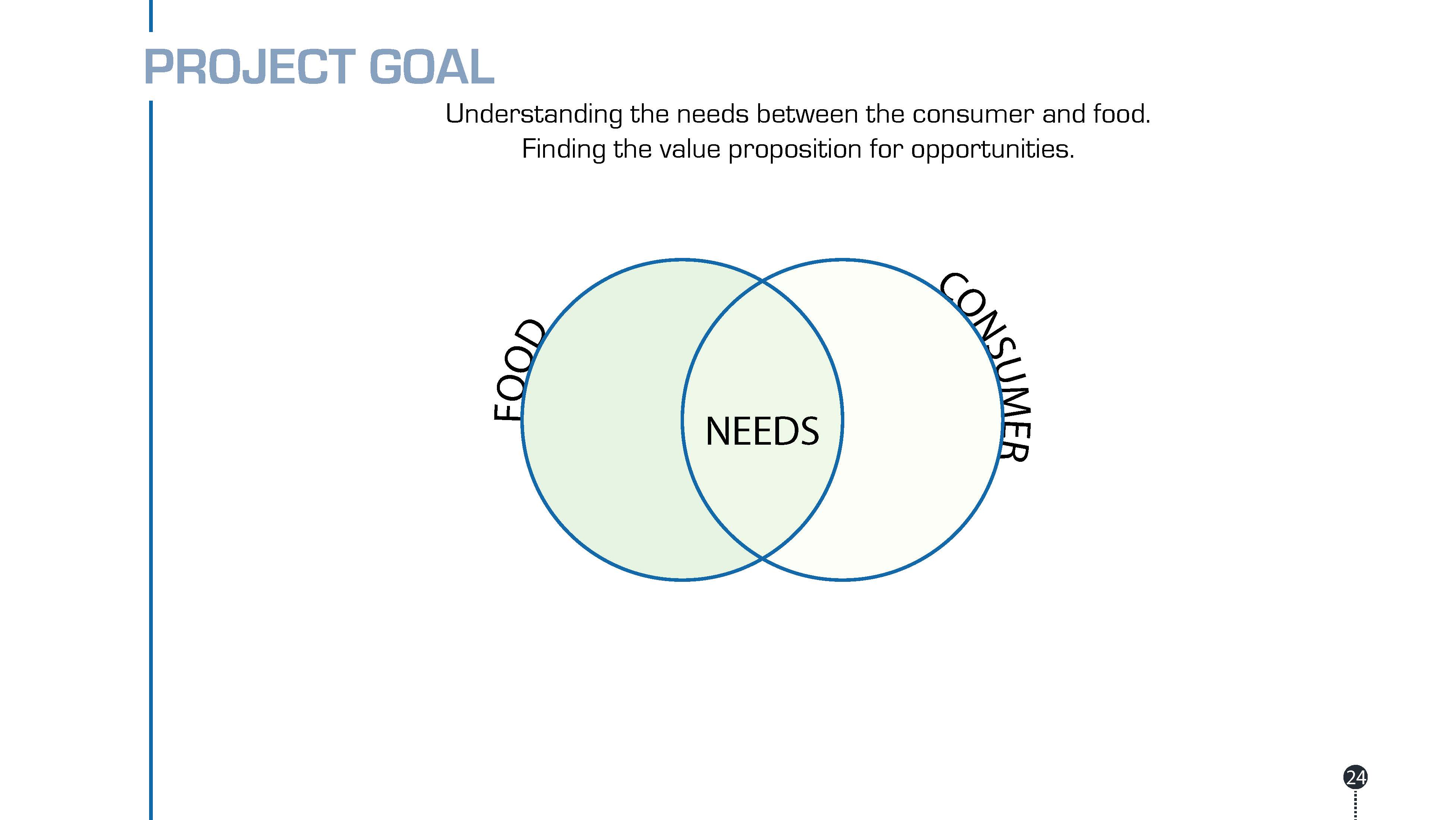 PROJECT GOAL

Understanding the needs between the consumer and food.
Finding the value proposition for opportunities.

FOOD

NEEDS

CONSUMER

24